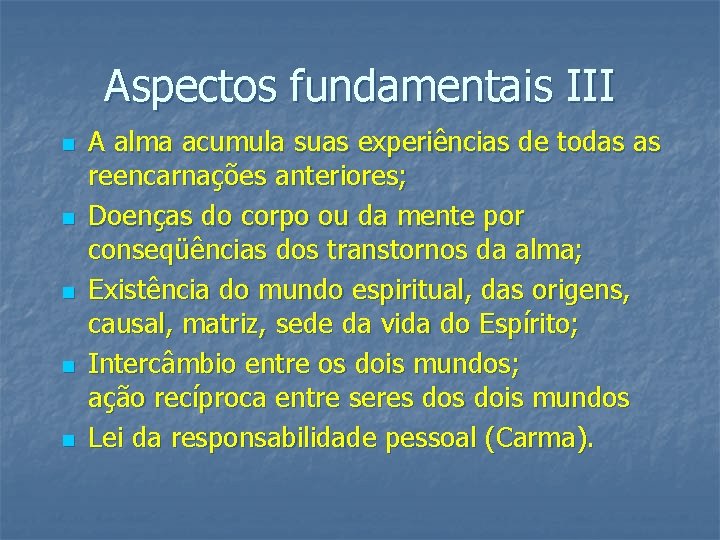 Aspectos fundamentais III

- A alma acumula suas experiências de todas as reencarnações anteriores;
- Doenças do corpo ou da mente por conseqüências dos transtornos da alma;
- Existência do mundo espiritual, das origens, causal, matriz, sede da vida do Espírito;
- Intercâmbio entre os dois mundos; ação recíproca entre seres dos dois mundos
- Lei da responsabilidade pessoal (Carma).